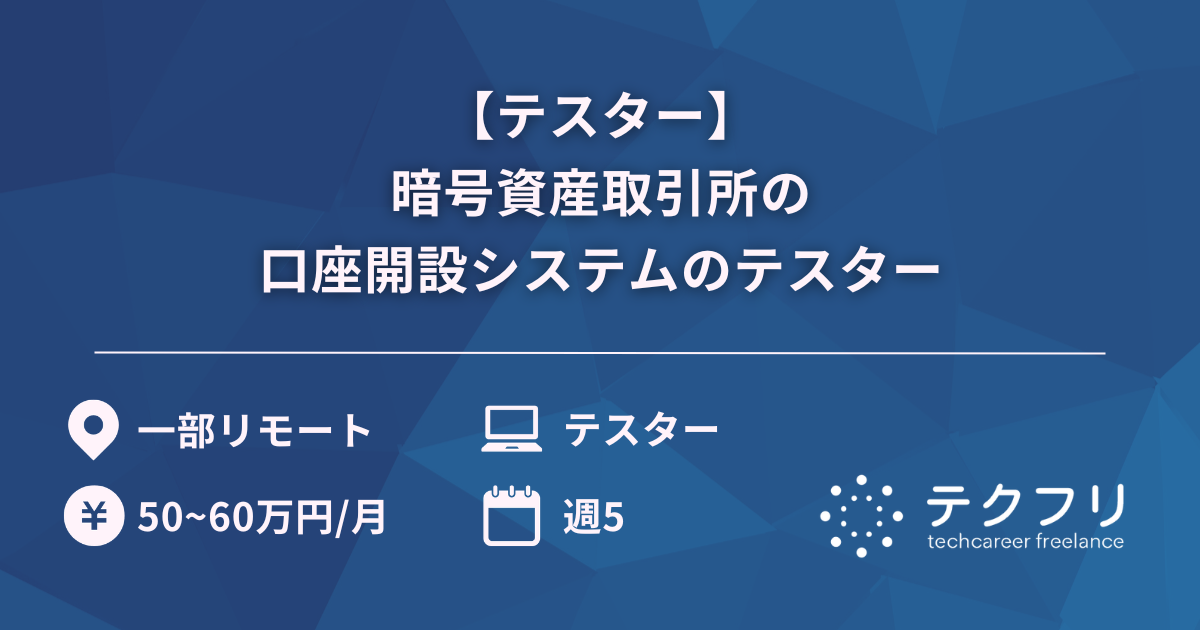 【テスター】
暗号資産取引所の
口座開設システムのテスター

一部リモート

テスター

¥

50~60万円/月

週5

テクフリ
techcareer freelance